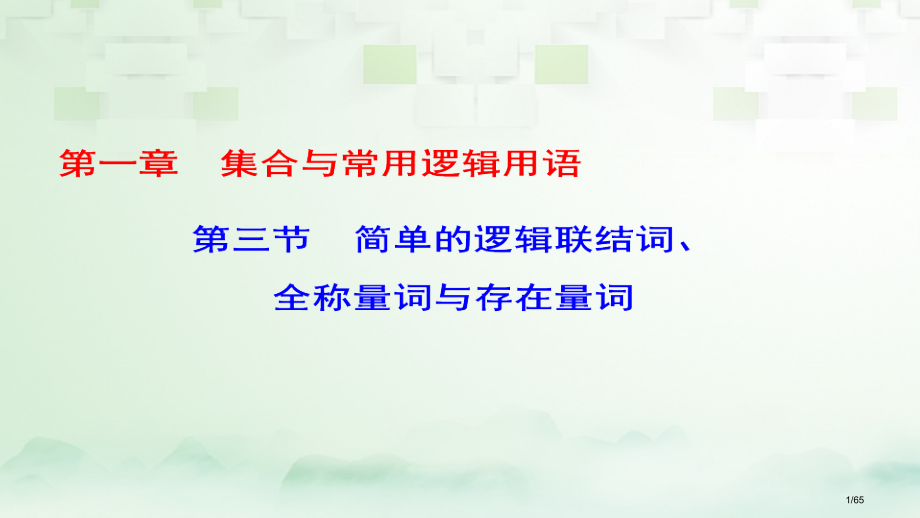 第一章　集合与常用逻辑用语

第三节　简单的逻辑联结词、全称量词与存在量词

1/65